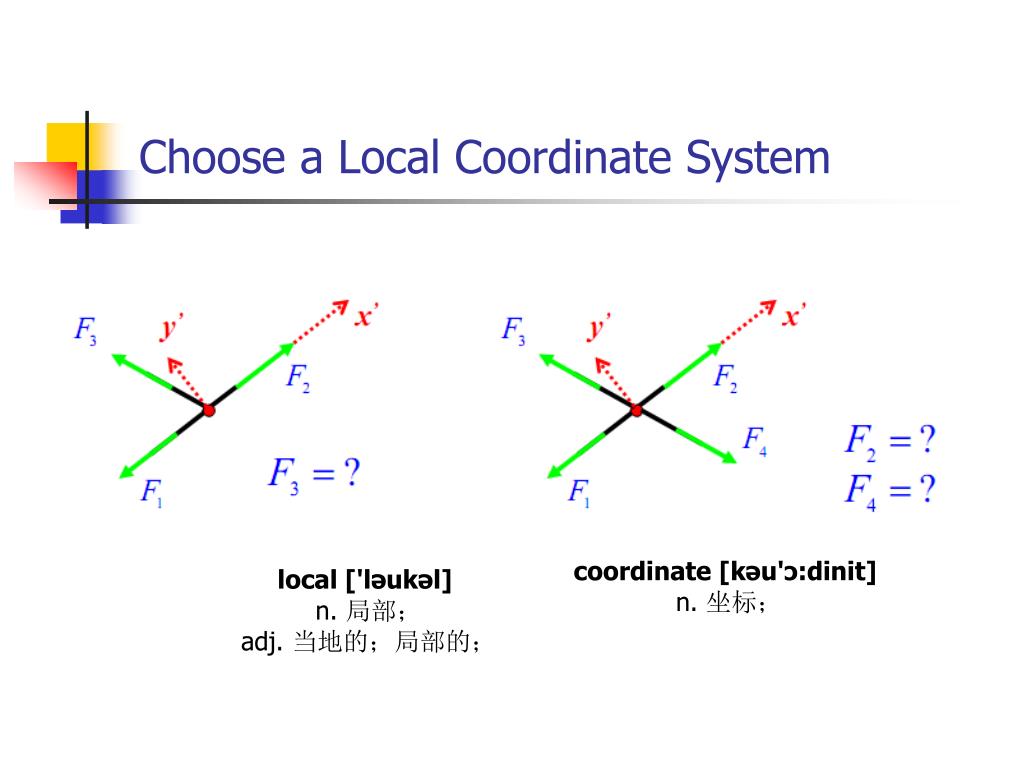 Choose a Local Coordinate System

$F_3$ $y'$ $x'$ $F_2$ $F_1$

$F_3 = ?$

$F_3$ $y'$ $x'$ $F_2$ $F_4$ $F_1$

$F_2 = ?$
$F_4 = ?$

local ['ləukəl]
n. 局部；
adj. 当地的；局部的；

coordinate [kəu'ɔ:dinit]
n. 坐标；